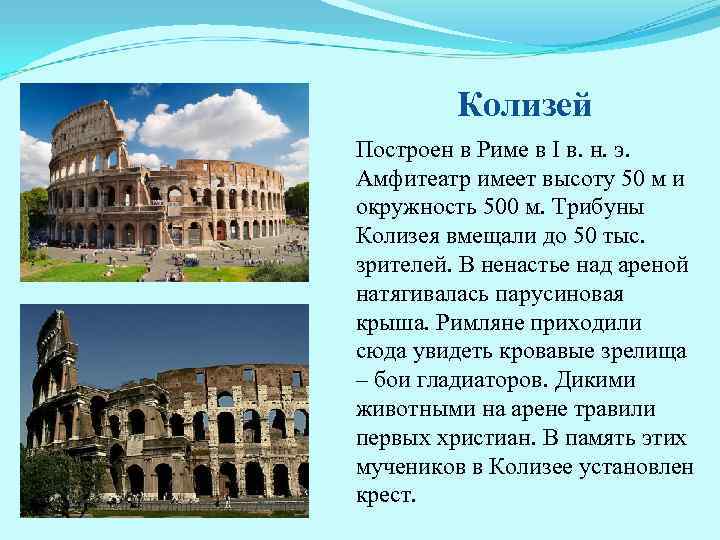 Колизей

Построен в Риме в I в. н. э. Амфитеатр имеет высоту 50 м и окружность 500 м. Трибуны Колизея вмещали до 50 тыс. зрителей. В ненастье над ареной натягивалась парусиновая крыша. Римляне приходили сюда увидеть кровавые зрелища – бои гладиаторов. Дикими животными на арене травили первых христиан. В память этих мучеников в Колизее установлен крест.